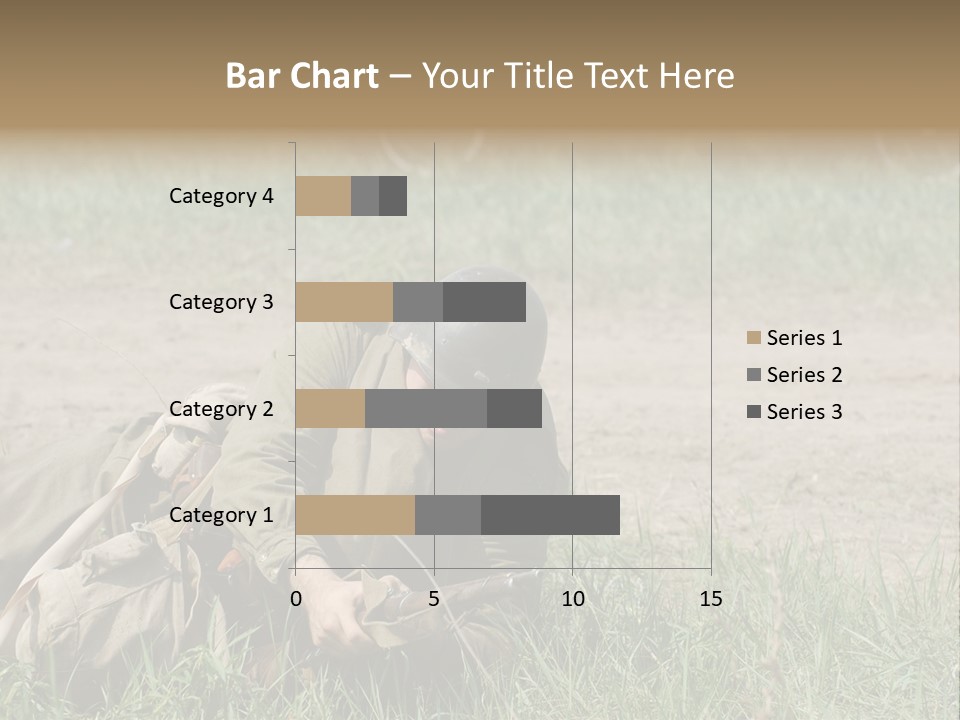 Bar Chart – Your Title Text Here

Category 4
Category 3
Category 2
Category 1

0
5
10
15

Series 1
Series 2
Series 3